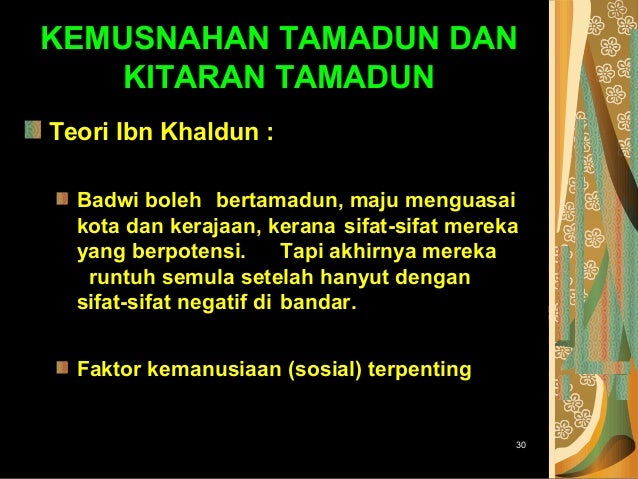 KEMUSNAHAN TAMADUN DAN KITARAN TAMADUN

Teori Ibn Khaldun :

Badwi boleh bertamadun, maju menguasai kota dan kerajaan, kerana sifat-sifat mereka yang berpotensi. Tapi akhirnya mereka runtuh semula setelah hanyut dengan sifat-sifat negatif di bandar.

Faktor kemanusiaan (sosial) terpenting

30